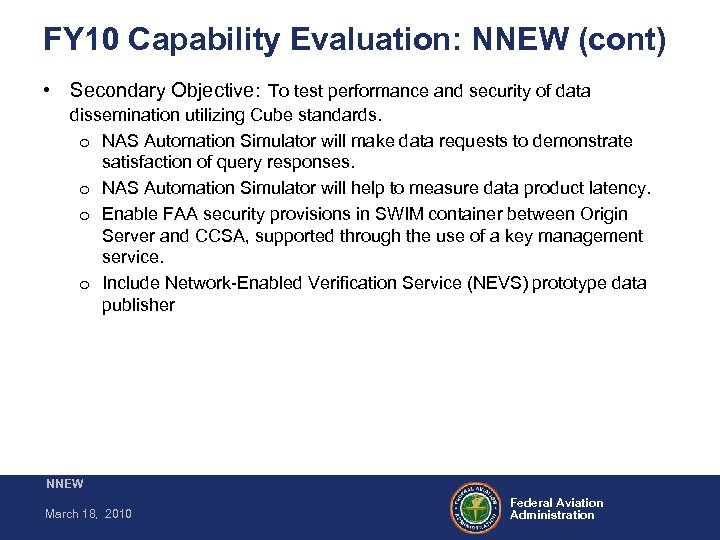 FY10 Capability Evaluation: NNEW (cont)

• Secondary Objective: To test performance and security of data dissemination utilizing Cube standards.
o NAS Automation Simulator will make data requests to demonstrate satisfaction of query responses.
o NAS Automation Simulator will help to measure data product latency.
o Enable FAA security provisions in SWIM container between Origin Server and CCSA, supported through the use of a key management service.
o Include Network-Enabled Verification Service (NEVS) prototype data publisher

NNEW
March 18, 2010

FEDERAL AVIATION ADMINISTRATION

Federal Aviation Administration